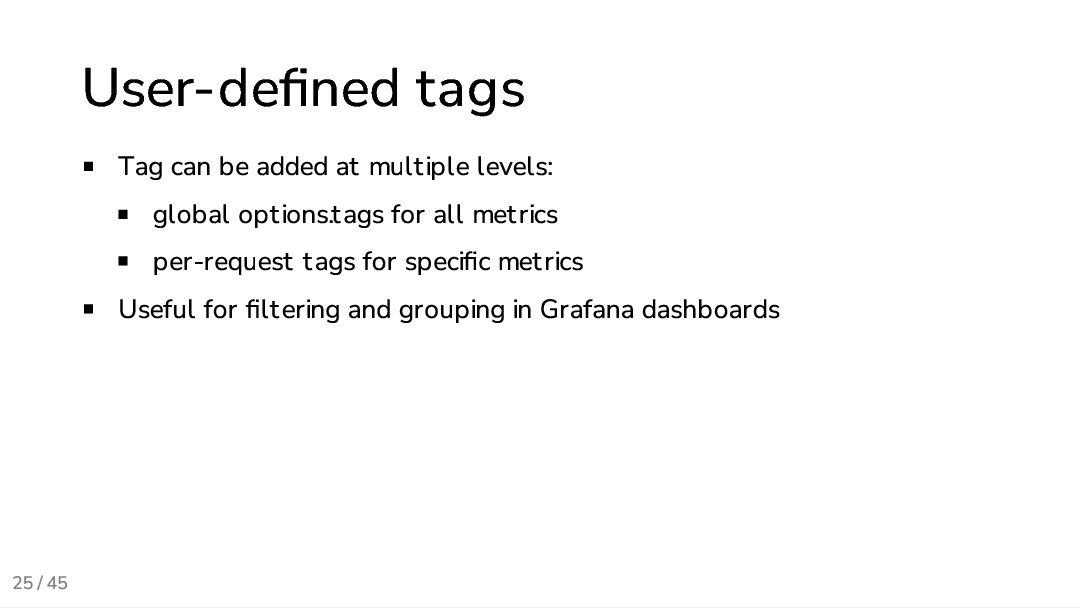 User-defined tags

- Tag can be added at multiple levels:
  - global options.tags for all metrics
  - per-request tags for specific metrics
- Useful for filtering and grouping in Grafana dashboards

25 / 45